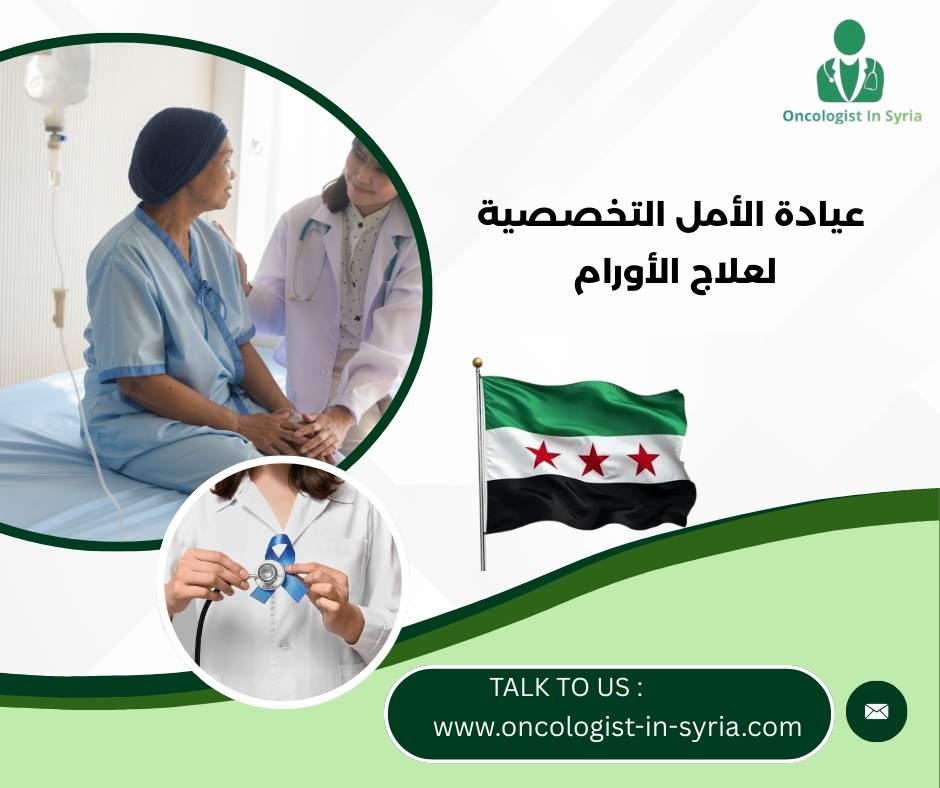 Oncologist In Syria

عيادة الأمل التخصصية لعلاج الأورام

TALK TO US :
www.oncologist-in-syria.com